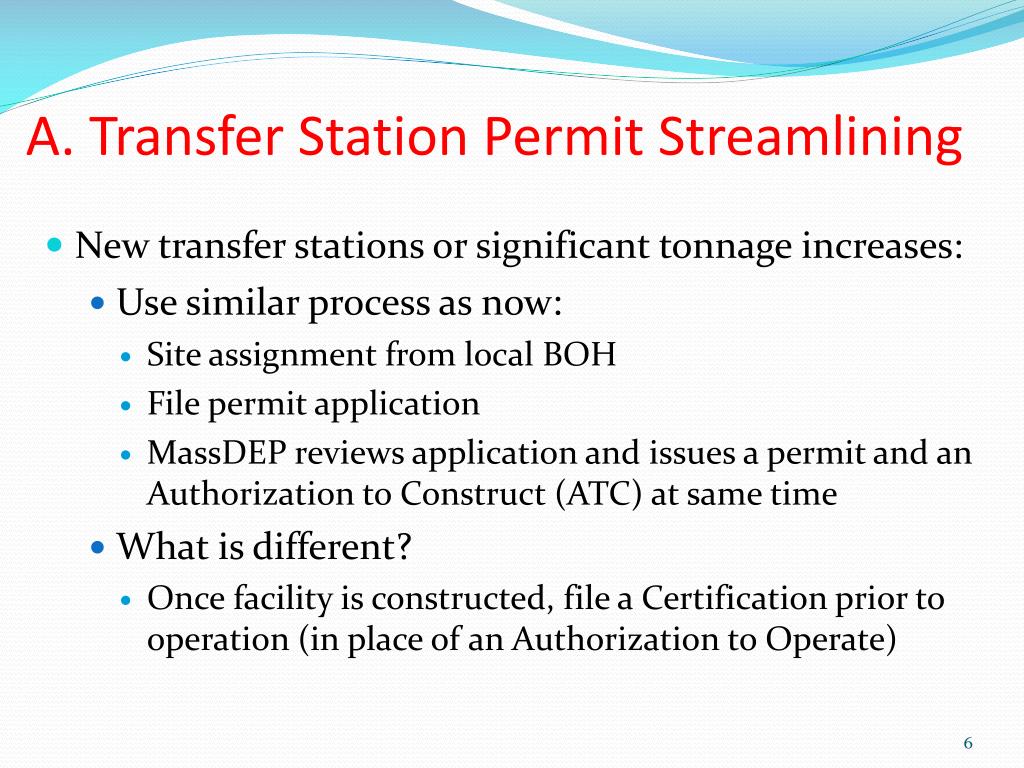 A. Transfer Station Permit Streamlining

New transfer stations or significant tonnage increases:

Use similar process as now:

Site assignment from local BOH

File permit application

MassDEP reviews application and issues a permit and an Authorization to Construct (ATC) at same time

What is different?

Once facility is constructed, file a Certification prior to operation (in place of an Authorization to Operate)

6